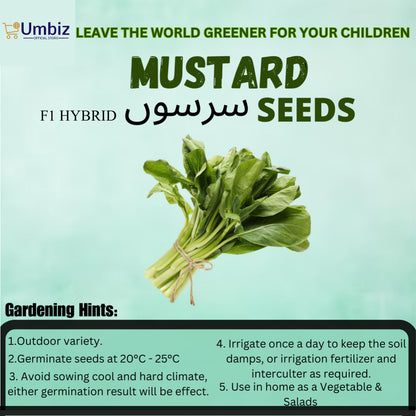 Umbiz
OFFICIAL STORE

LEAVE THE WORLD GREENER FOR YOUR CHILDREN

MUSTARD

F1 HYBRID سرسوں SEEDS

Gardening Hints:

1.Outdoor variety.

2.Germinate seeds at 20°C - 25°C

3. Avoid sowing cool and hard climate, either germination result will be effect.

4. Irrigate once a day to keep the soil damps, or irrigation fertilizer and interculter as required.

5. Use in home as a Vegetable & Salads